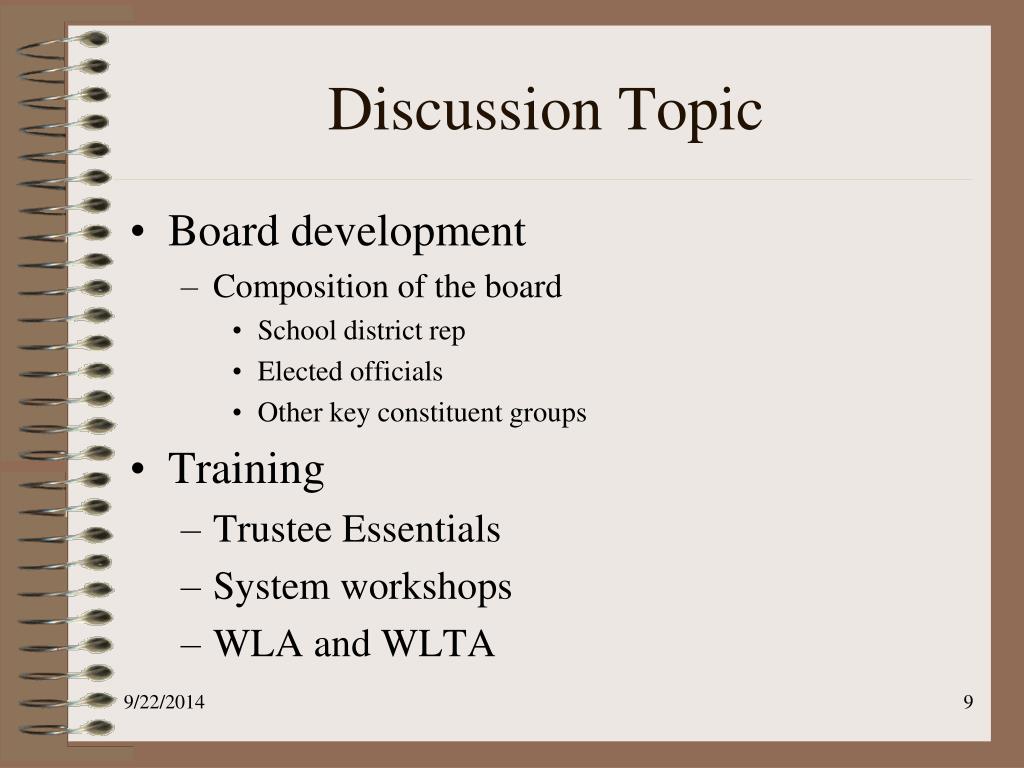 Discussion Topic

• Board development
  – Composition of the board
    • School district rep
    • Elected officials
    • Other key constituent groups
• Training
  – Trustee Essentials
  – System workshops
  – WLA and WLTA

9/22/2014

9